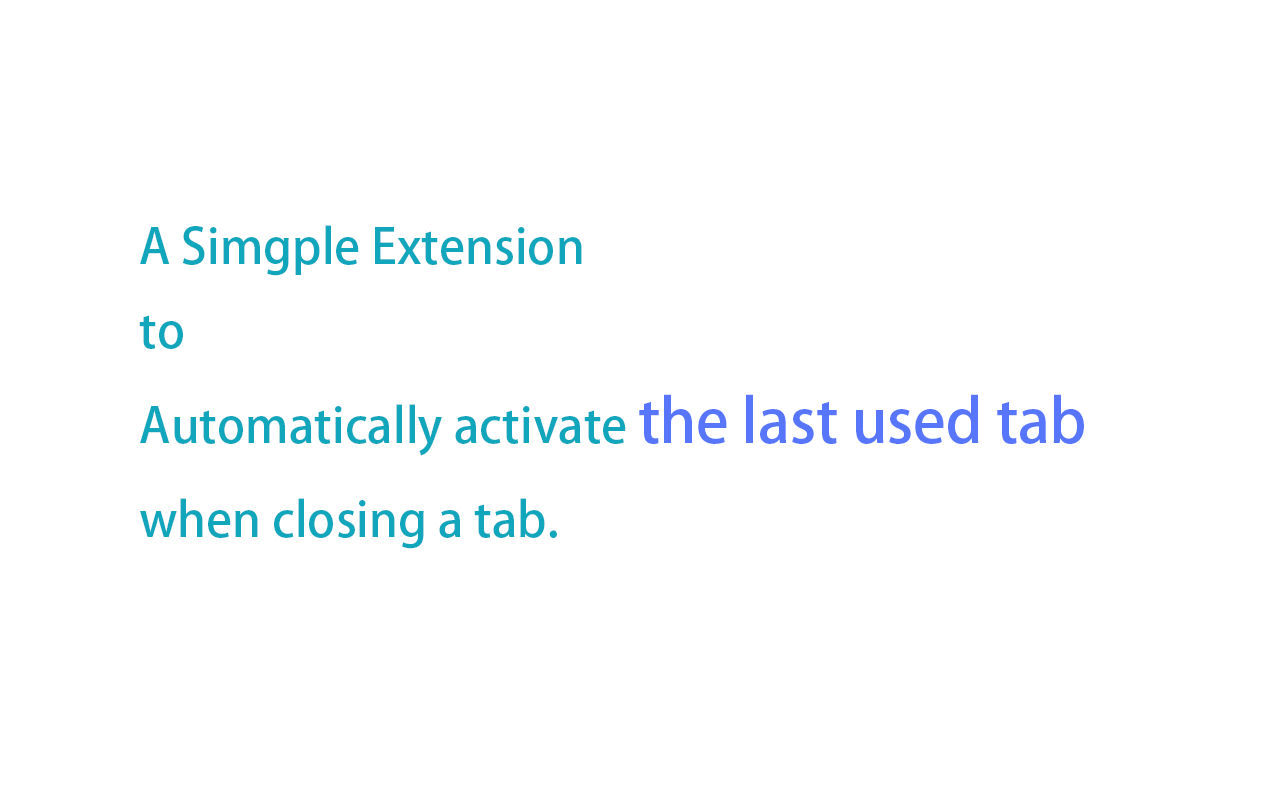 A Simgple Extension
to
Automatically activate the last used tab
when closing a tab.